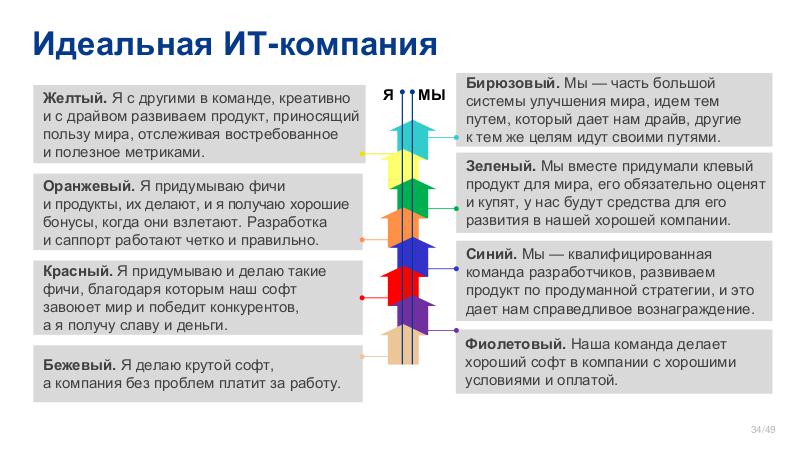 Идеальная ИТ-компания

Желтый. Я с другими в команде, креативно и с драйвом развиваем продукт, приносящий пользу мира, отслеживая востребованное и полезное метриками.

Оранжевый. Я придумываю фичи и продукты, их делают, и я получаю хорошие бонусы, когда они взлетают. Разработка и саппорт работают четко и правильно.

Красный. Я придумываю и делаю такие фичи, благодаря которым наш софт завоюет мир и победит конкурентов, а я получу славу и деньги.

Бежевый. Я делаю крутой софт, а компания без проблем платит за работу.

Я

МЫ

Бирюзовый. Мы — часть большой системы улучшения мира, идем тем путем, который дает нам драйв, другие к тем же целям идут своими путями.

Зеленый. Мы вместе придумали клевый продукт для мира, его обязательно оценят и купят, у нас будут средства для его развития в нашей хорошей компании.

Синий. Мы — квалифицированная команда разработчиков, развиваем продукт по продуманной стратегии, и это дает нам справедливое вознаграждение.

Фиолетовый. Наша команда делает хороший софт в компании с хорошими условиями и оплатой.

34/49